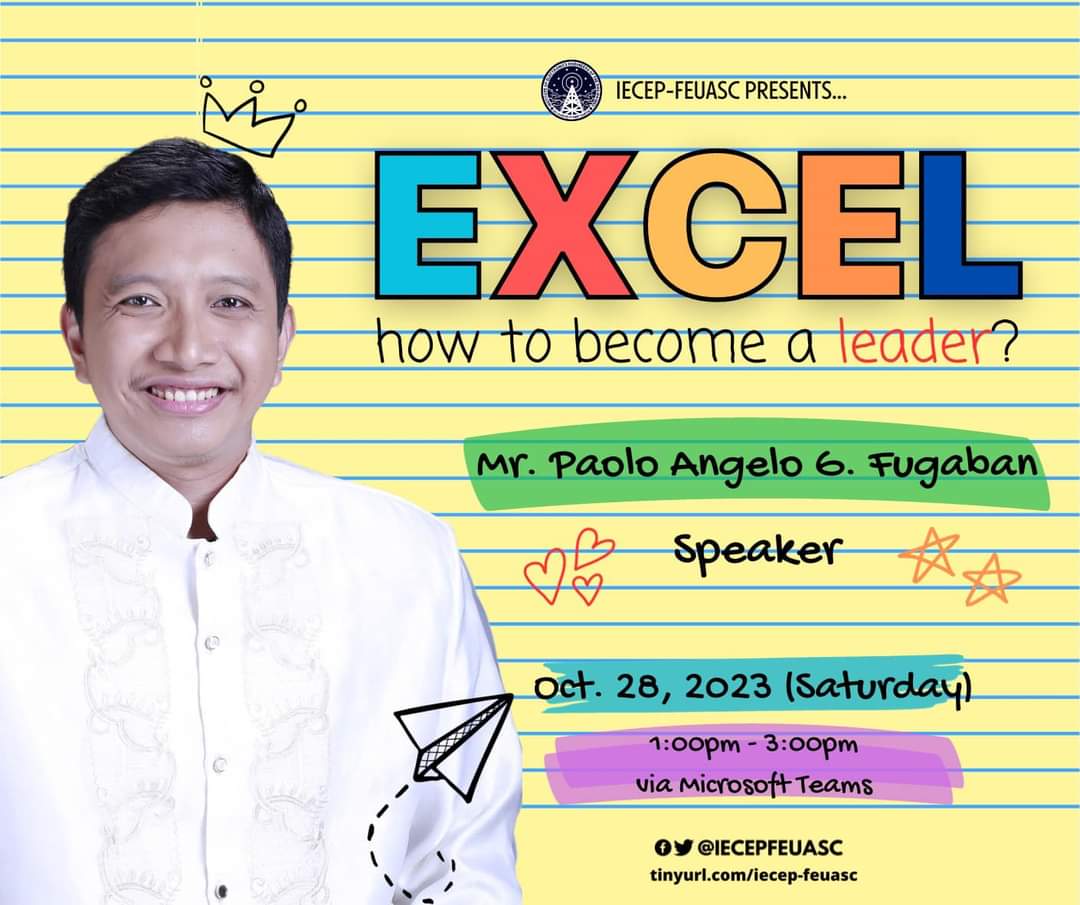 IECEP-FEUASC PRESENTS...

EXCEL

how to become a leader?

Mr. Paolo Angelo G. Fugaban

Speaker

Oct. 28, 2023 (Saturday)

1:00pm - 3:00pm

via Microsoft Teams

@IECEPFEUASC

tinyurl.com/iecep-feuasc